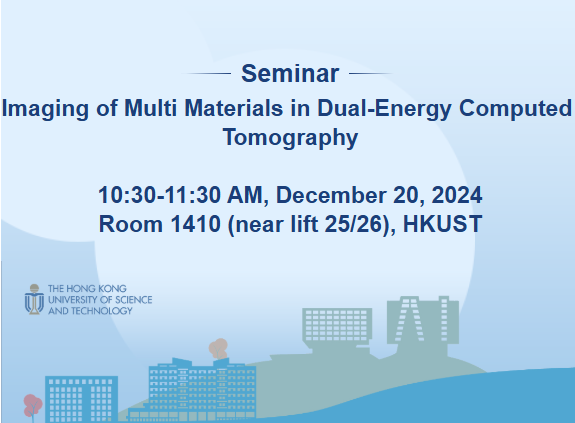 Seminar

Imaging of Multi Materials in Dual-Energy Computed Tomography

10:30-11:30 AM, December 20, 2024
Room 1410 (near lift 25/26), HKUST

THE HONG KONG UNIVERSITY OF SCIENCE AND TECHNOLOGY